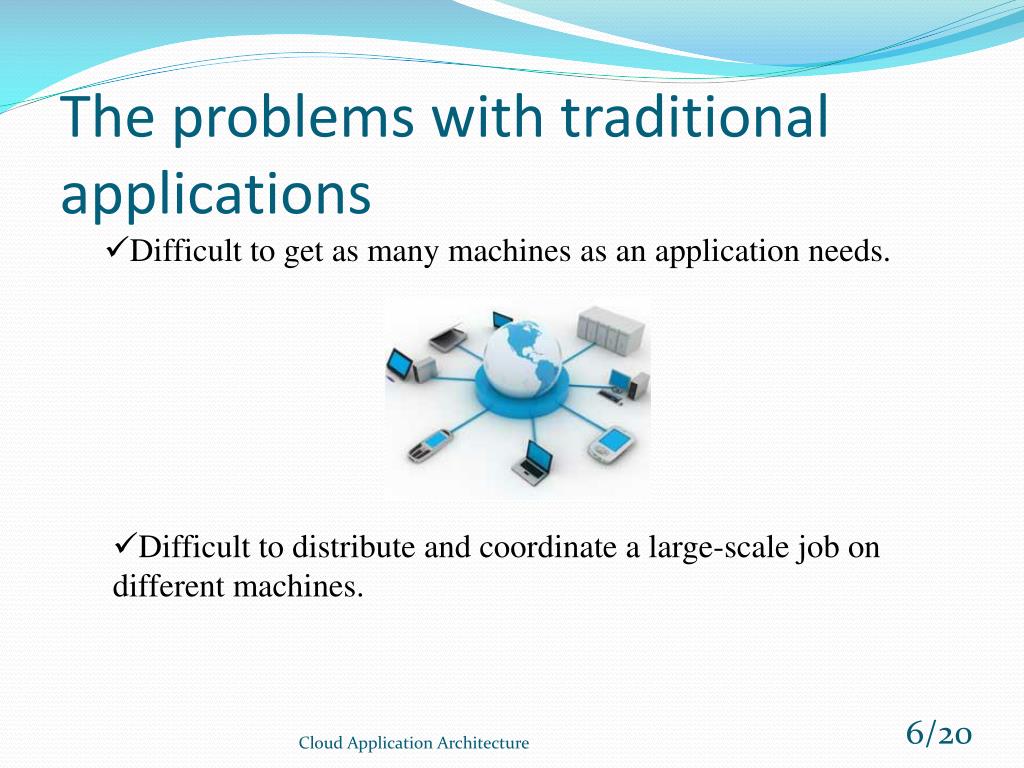 The problems with traditional applications

✓Difficult to get as many machines as an application needs.

✓Difficult to distribute and coordinate a large-scale job on different machines.

Cloud Application Architecture

6/20